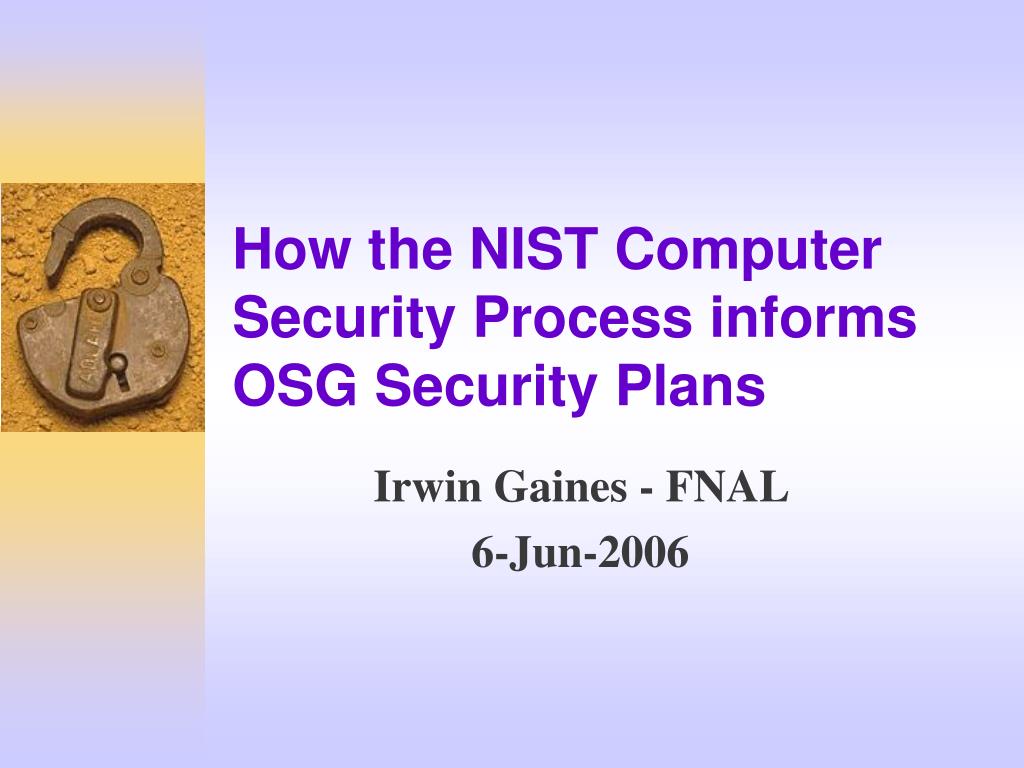 How the NIST Computer Security Process informs OSG Security Plans

Irwin Gaines - FNAL

6-Jun-2006